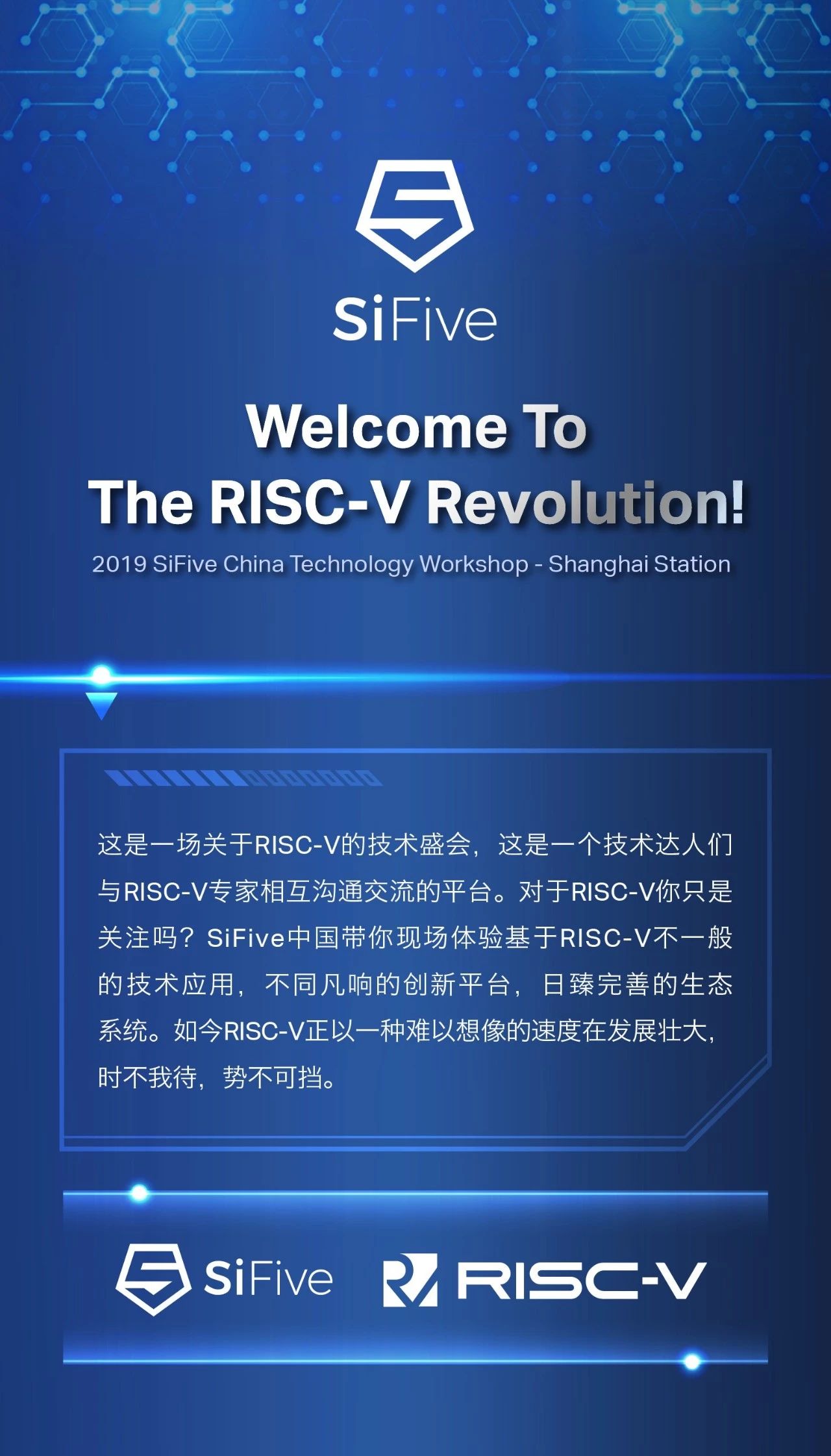 SiFive

Welcome To
The RISC-V Revolution!

2019 SiFive China Technology Workshop - Shanghai Station

这是一场关于RISC-V的技术盛会，这是一个技术达人们与RISC-V专家相互沟通交流的平台。对于RISC-V你只是关注吗？SiFive中国带你现场体验基于RISC-V不一般的技术应用，不同凡响的创新平台，日臻完善的生态系统。如今RISC-V正以一种难以想像的速度在发展壮大，时不我待，势不可挡。

SiFive RISC-V